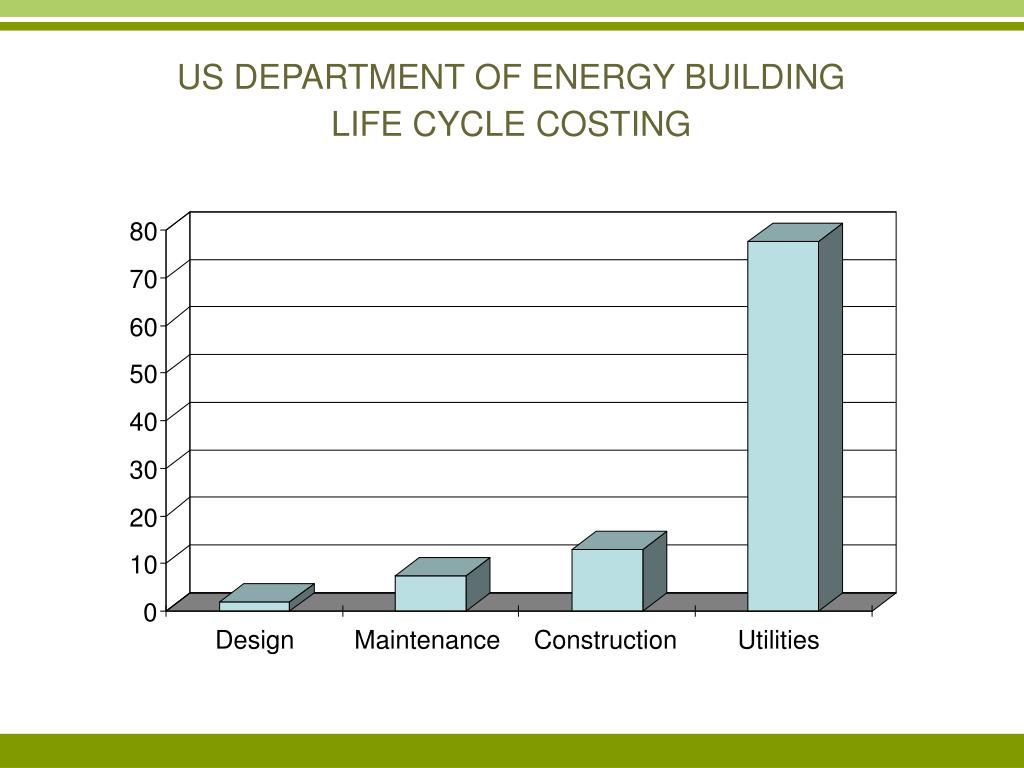 US DEPARTMENT OF ENERGY BUILDING LIFE CYCLE COSTING

80
70
60
50
40
30
20
10
0

Design Maintenance Construction Utilities